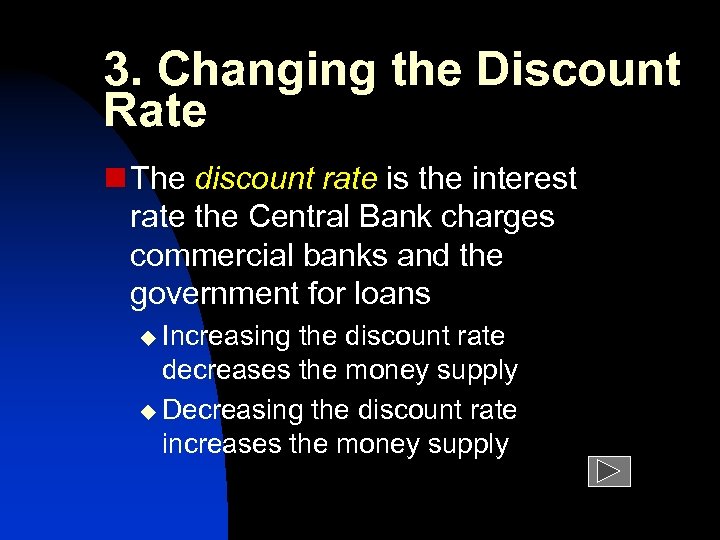 3. Changing the Discount Rate

The discount rate is the interest rate the Central Bank charges commercial banks and the government for loans

Increasing the discount rate decreases the money supply

Decreasing the discount rate increases the money supply